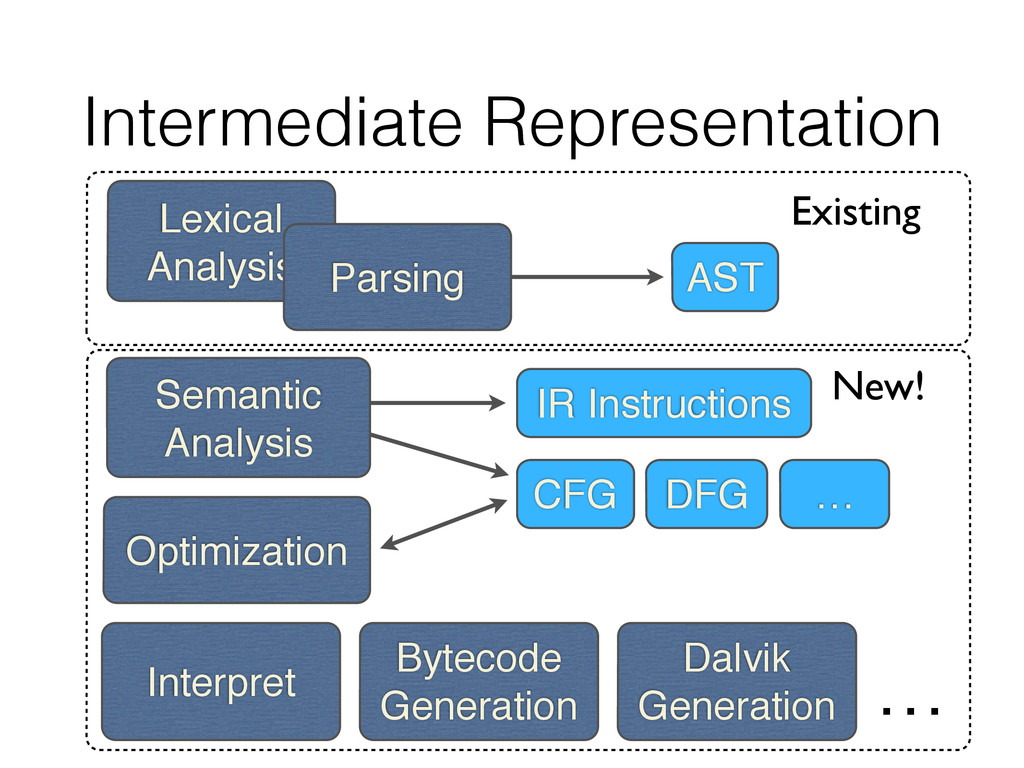 Intermediate Representation

Lexical Analysis

Parsing

AST

Existing

Semantic Analysis

IR Instructions

New!

CFG

DFG

…

Optimization

Interpret

Bytecode Generation

Dalvik Generation

. . .